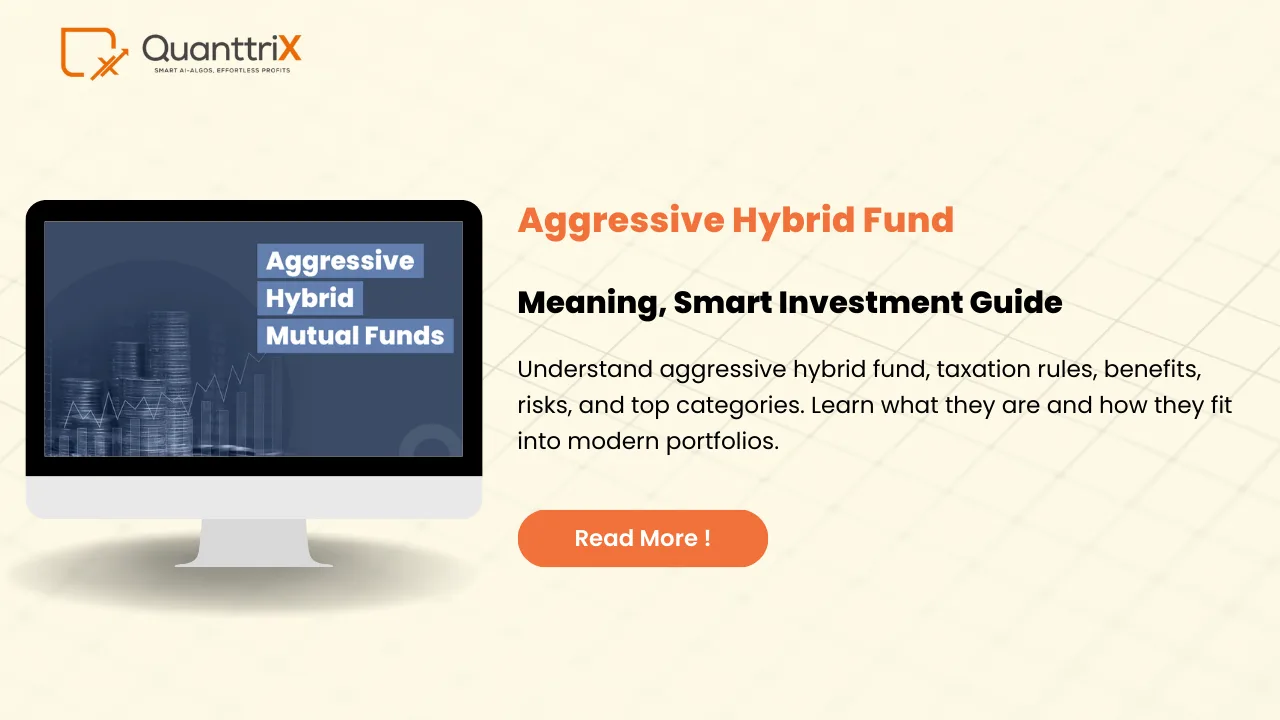 QuanttriX
SMART AI-ALGOS, EFFORTLESS PROFITS

Aggressive Hybrid Mutual Funds

Aggressive Hybrid Fund

Meaning, Smart Investment Guide

Understand aggressive hybrid fund, taxation rules, benefits, risks, and top categories. Learn what they are and how they fit into modern portfolios.

Read More !